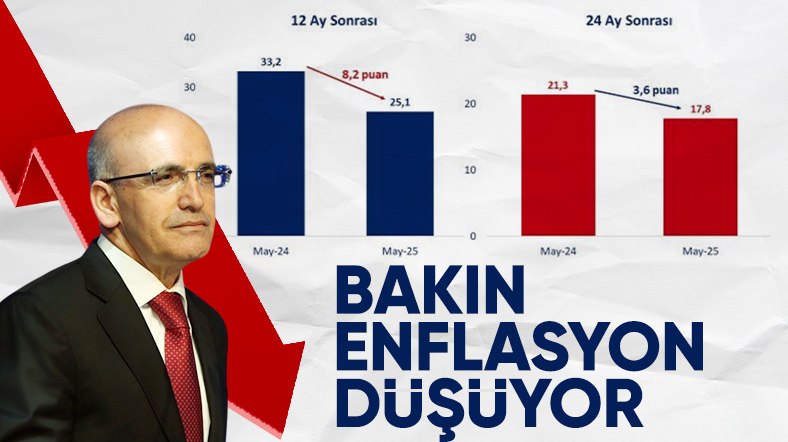 12 Ay Sonrası

40
30
33,2
8,2 puan
25,1
May-24
May-25

24 Ay Sonrası

30
20
10
0
21,3
3,6 puan
17,8
May-24
May-25

BAKIN ENFLASYON DÜŞÜYOR